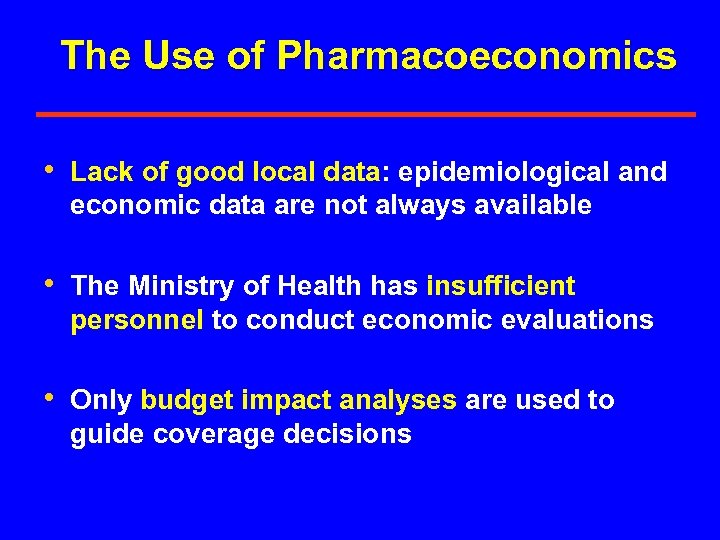 The Use of Pharmacoeconomics

• Lack of good local data: epidemiological and economic data are not always available

• The Ministry of Health has insufficient personnel to conduct economic evaluations

• Only budget impact analyses are used to guide coverage decisions